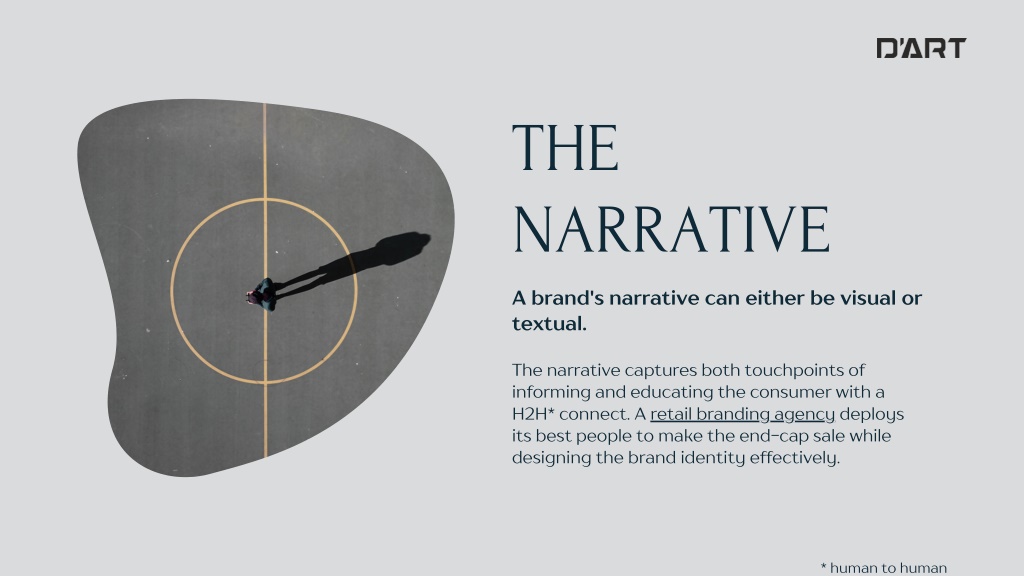 D'ART

THE NARRATIVE

A brand's narrative can either be visual or textual.

The narrative captures both touchpoints of informing and educating the consumer with a H2H* connect. A retail branding agency deploys its best people to make the end-cap sale while designing the brand identity effectively.

* human to human